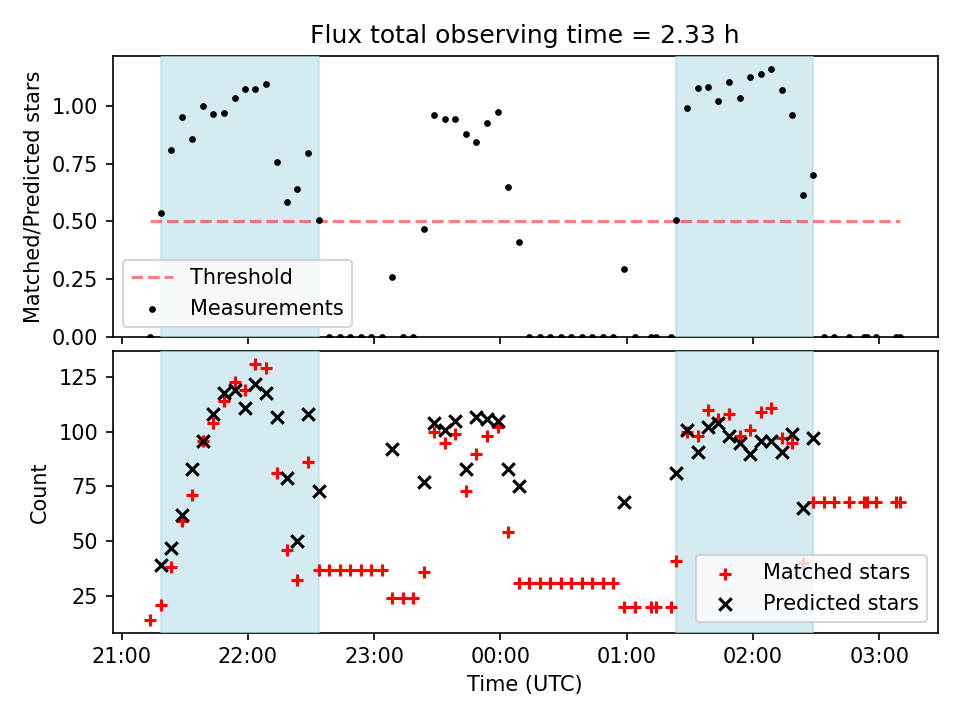 Flux total observing time = 2.33 h

Matched/Predicted stars

1.00
0.75
0.50
0.25
0.00

Threshold
Measurements

Count

125
100
75
50
25

Matched stars
Predicted stars

21:00
22:00
23:00
00:00
01:00
02:00
03:00

Time (UTC)